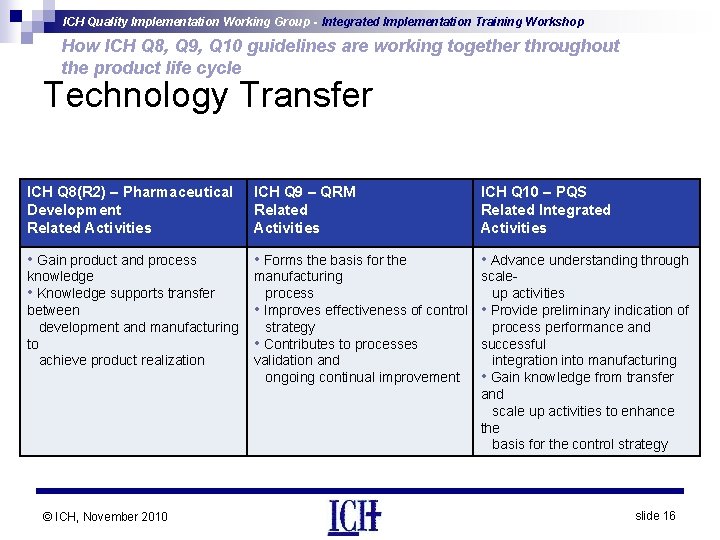 ICH Quality Implementation Working Group - Integrated Implementation Training Workshop

How ICH Q8, Q9, Q10 guidelines are working together throughout the product life cycle

Technology Transfer

| ICH Q8(R2) – Pharmaceutical Development Related Activities | ICH Q9 – QRM Related Activities | ICH Q10 – PQS Related Integrated Activities |
|---|---|---|
| • Gain product and process knowledge • Knowledge supports transfer between development and manufacturing to achieve product realization | • Forms the basis for the manufacturing process • Improves effectiveness of control strategy • Contributes to processes validation and ongoing continual improvement | • Advance understanding through scale-up activities • Provide preliminary indication of process performance and successful integration into manufacturing • Gain knowledge from transfer and scale up activities to enhance the basis for the control strategy |

© ICH, November 2010

ICH

slide 16